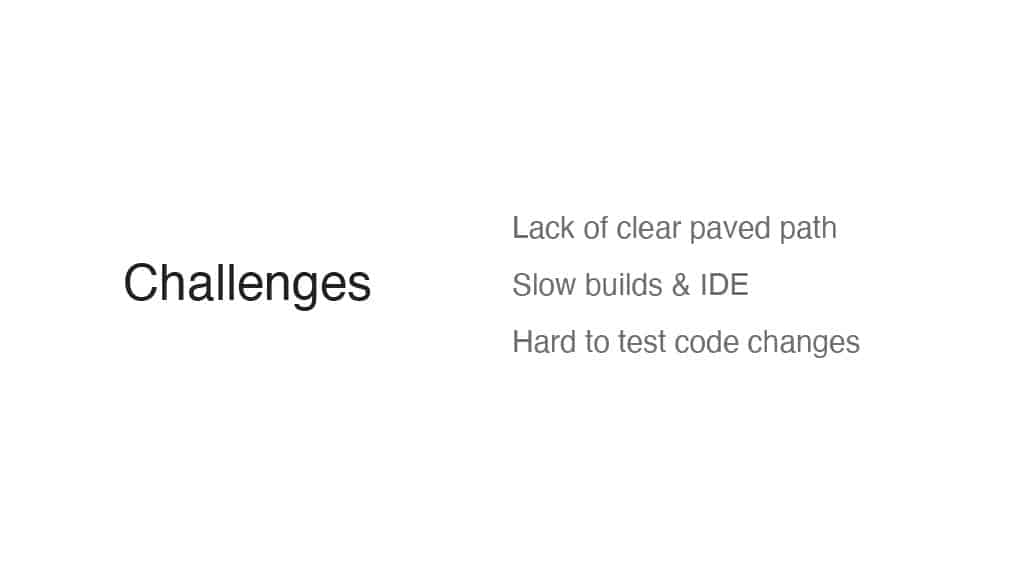 Challenges

Lack of clear paved path

Slow builds & IDE

Hard to test code changes